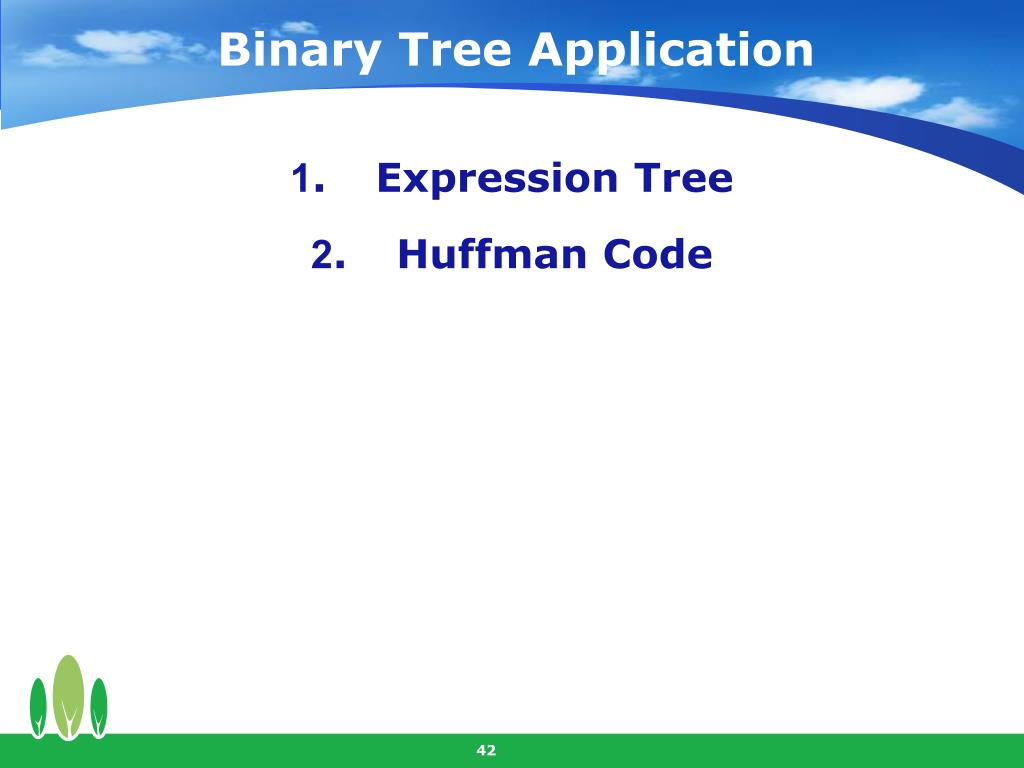 Binary Tree Application

1. Expression Tree
2. Huffman Code

42